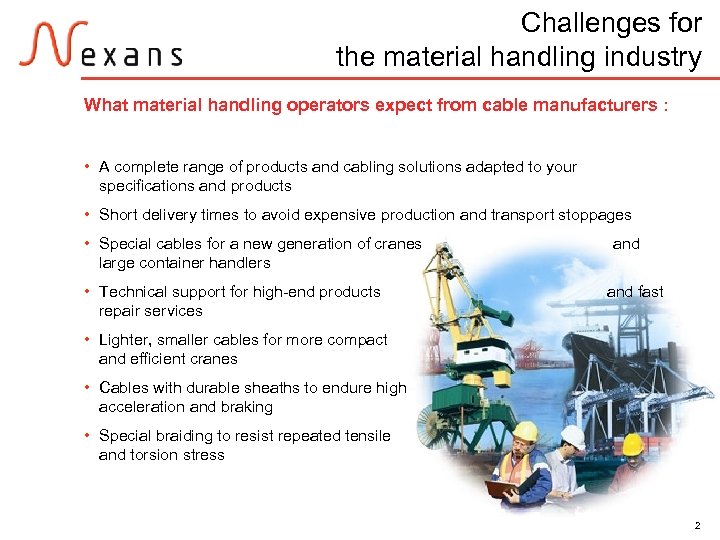 Nexans

Challenges for the material handling industry

What material handling operators expect from cable manufacturers :

• A complete range of products and cabling solutions adapted to your specifications and products

• Short delivery times to avoid expensive production and transport stoppages

• Special cables for a new generation of cranes and large container handlers

• Technical support for high-end products and fast repair services

• Lighter, smaller cables for more compact and efficient cranes

• Cables with durable sheaths to endure high acceleration and braking

• Special braiding to resist repeated tensile and torsion stress

2